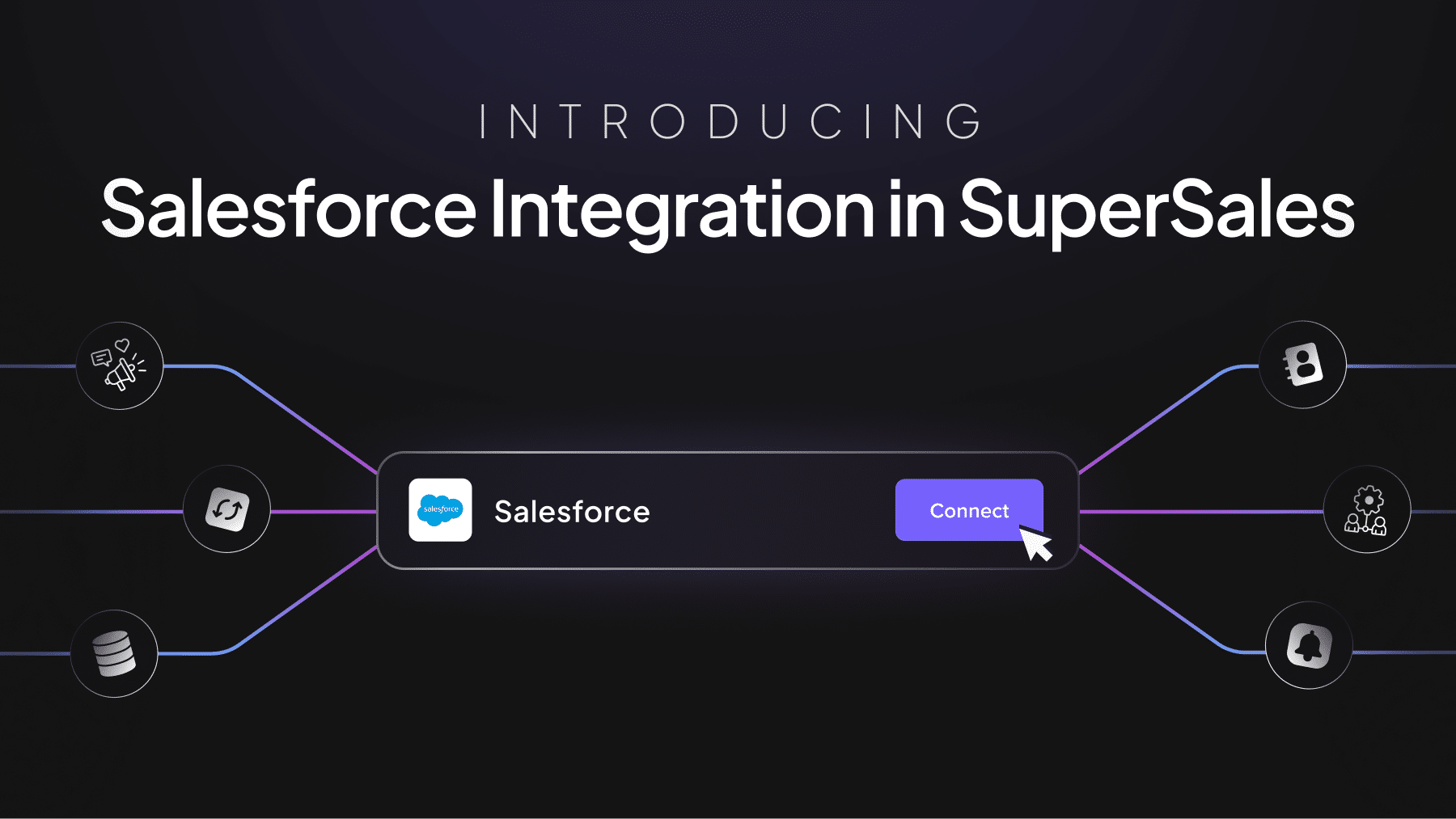 INTRODUCING

Salesforce Integration in SuperSales

salesforce

Salesforce

Connect